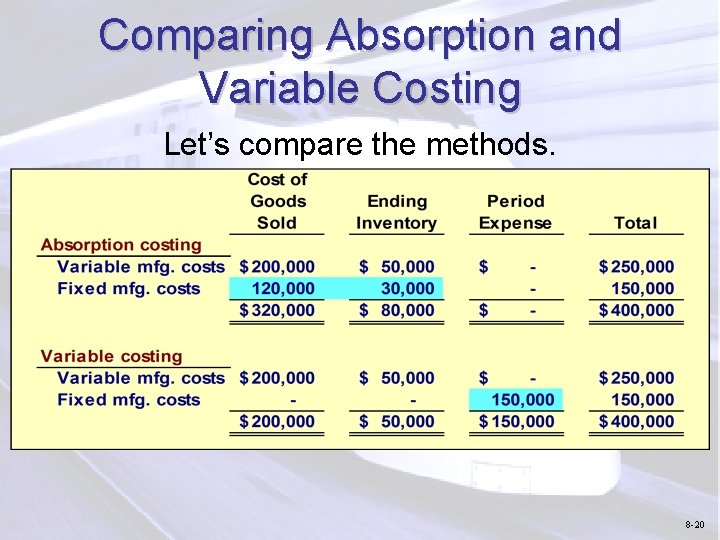 Comparing Absorption and Variable Costing

Let's compare the methods.

| | Cost of Goods Sold | Ending Inventory | Period Expense | Total |
|---|---|---|---|---|
| Absorption costing | | | | |
| Variable mfg. costs | $ 200,000 | $ 50,000 | $ - | $ 250,000 |
| Fixed mfg. costs | 120,000 | 30,000 | - | 150,000 |
| | $ 320,000 | $ 80,000 | $ - | $ 400,000 |
| Variable costing | | | | |
| Variable mfg. costs | $ 200,000 | $ 50,000 | $ - | $ 250,000 |
| Fixed mfg. costs | - | - | 150,000 | 150,000 |
| | $ 200,000 | $ 50,000 | $ 150,000 | $ 400,000 |

8-20